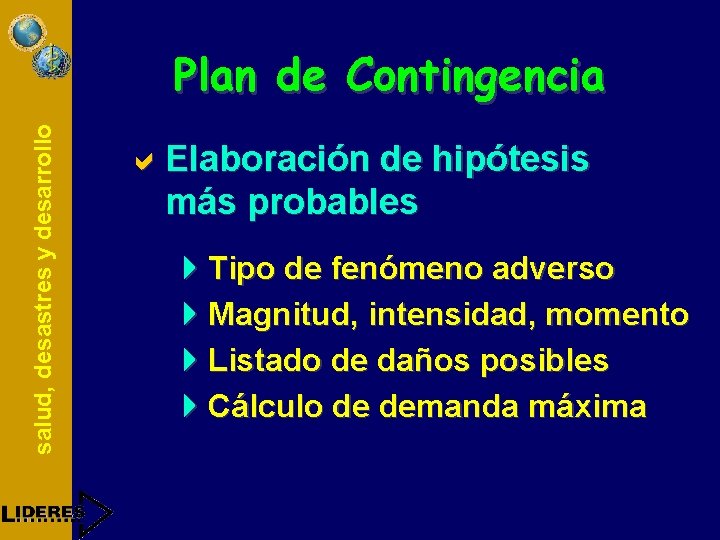 salud, desastres y desarrollo

Plan de Contingencia

Elaboración de hipótesis más probables

Tipo de fenómeno adverso
Magnitud, intensidad, momento
Listado de daños posibles
Cálculo de demanda máxima

LIDERES